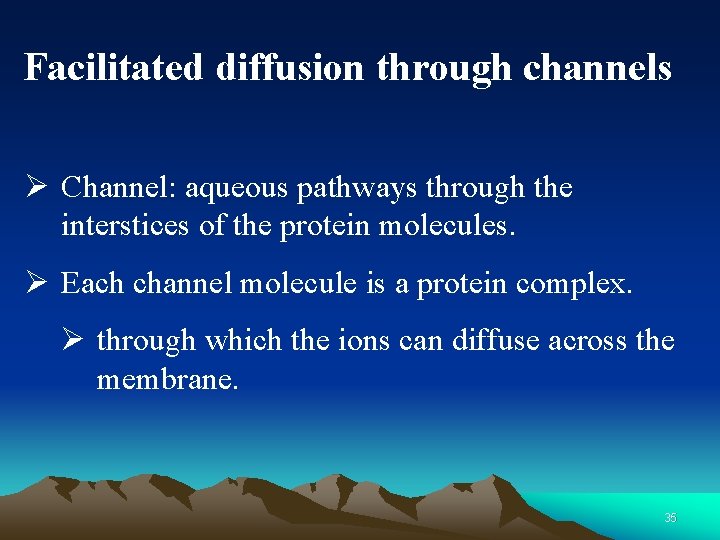 Facilitated diffusion through channels

➢ Channel: aqueous pathways through the interstices of the protein molecules.

➢ Each channel molecule is a protein complex.

➢ through which the ions can diffuse across the membrane.

35